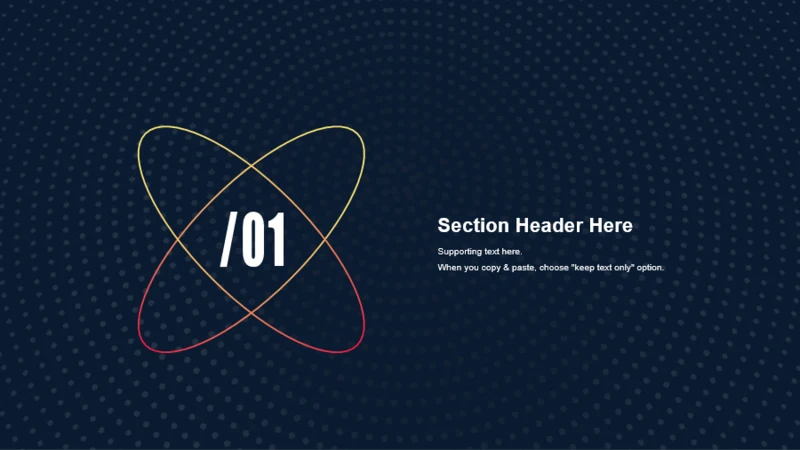 /01

Section Header Here

Supporting text here.

When you copy & paste, choose "keep text only" option.